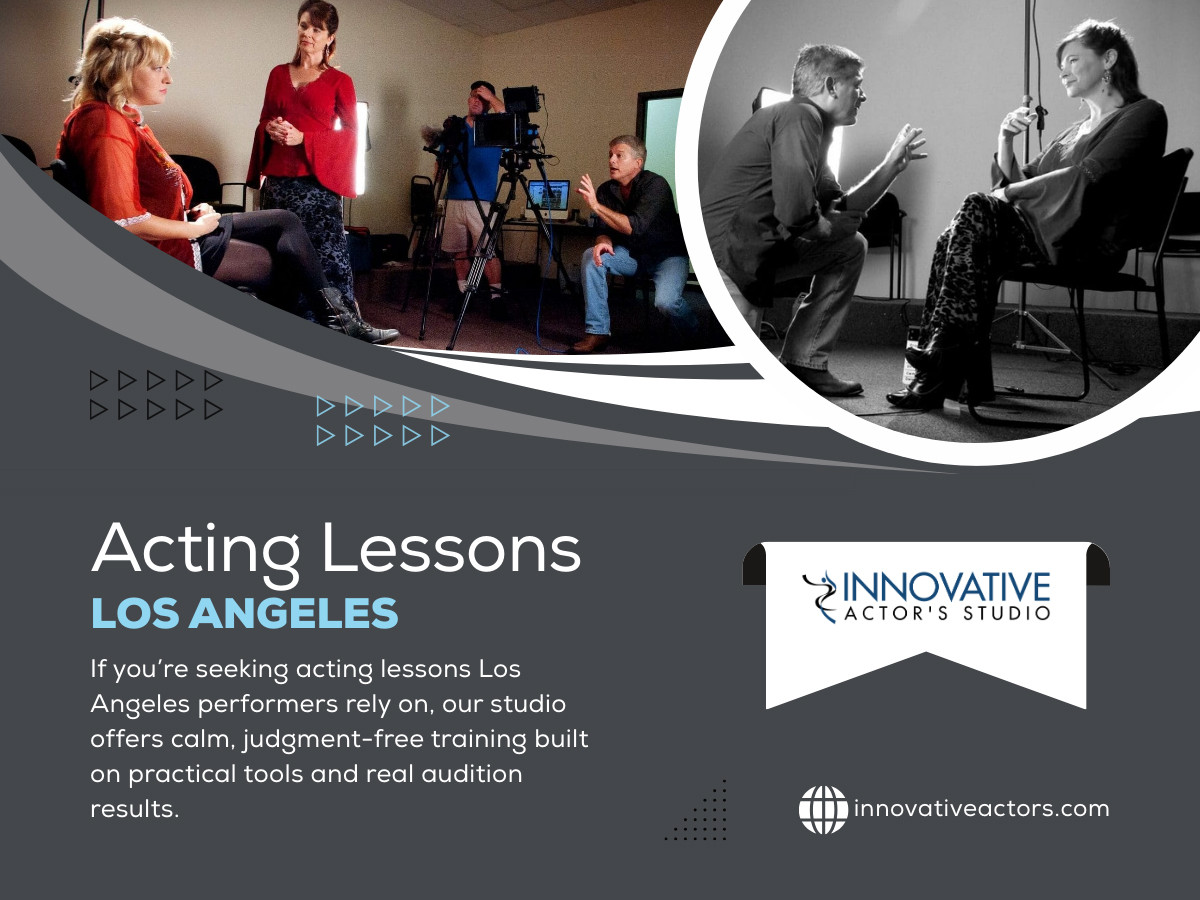 Acting Lessons
LOS ANGELES

If you're seeking acting lessons Los Angeles performers rely on, our studio offers calm, judgment-free training built on practical tools and real audition results.

INNOVATIVE
ACTOR'S STUDIO

innovativeactors.com